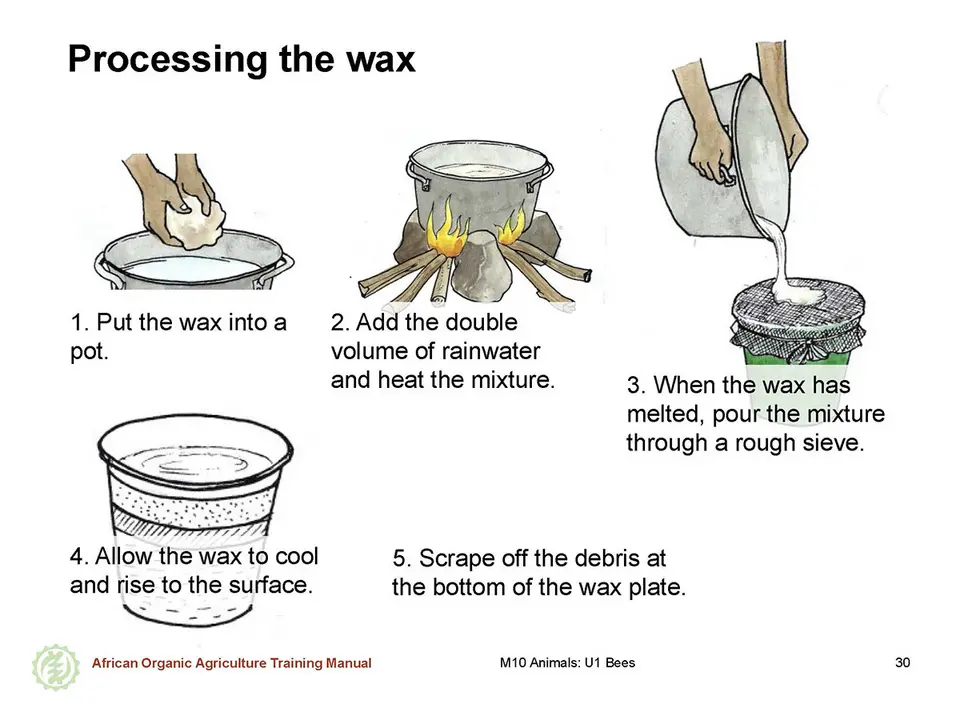 Processing the wax

1. Put the wax into a pot.

2. Add the double volume of rainwater and heat the mixture.

3. When the wax has melted, pour the mixture through a rough sieve.

4. Allow the wax to cool and rise to the surface.

5. Scrape off the debris at the bottom of the wax plate.

African Organic Agriculture Training Manual

M10 Animals: U1 Bees

30